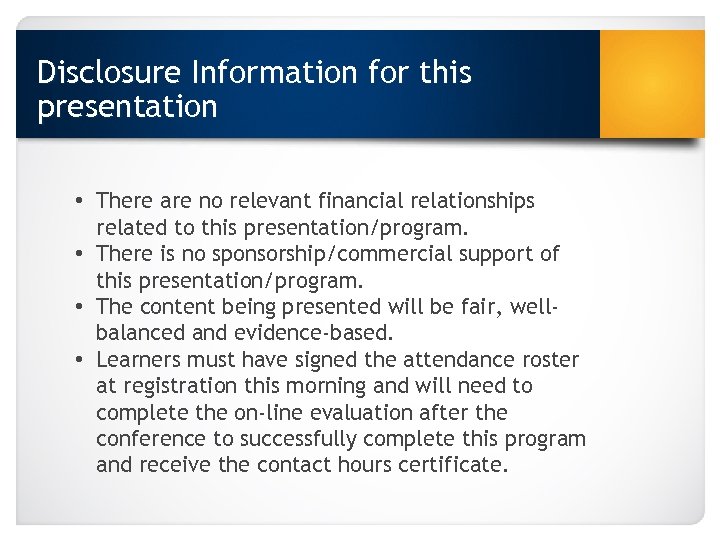 Disclosure Information for this presentation

• There are no relevant financial relationships related to this presentation/program.
• There is no sponsorship/commercial support of this presentation/program.
• The content being presented will be fair, well-balanced and evidence-based.
• Learners must have signed the attendance roster at registration this morning and will need to complete the on-line evaluation after the conference to successfully complete this program and receive the contact hours certificate.